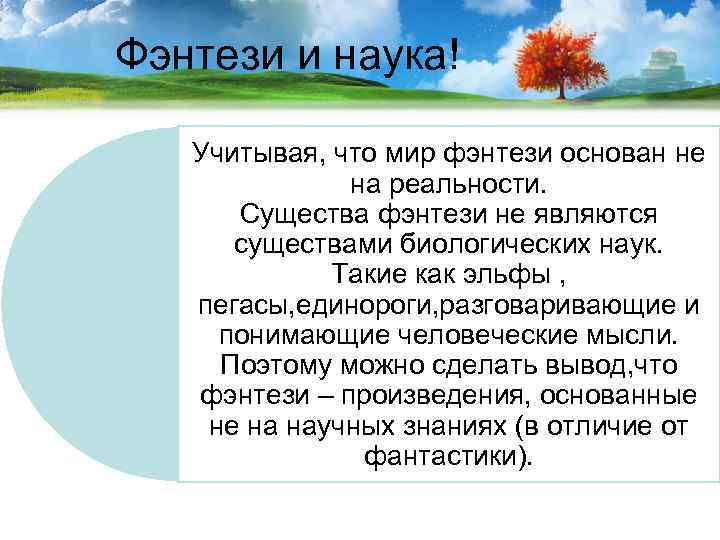 Фэнтези и наука!

Учитывая, что мир фэнтези основан не на реальности. Существа фэнтези не являются существами биологических наук. Такие как эльфы , пегасы,единороги,разговаривающие и понимающие человеческие мысли. Поэтому можно сделать вывод,что фэнтези – произведения, основанные не на научных знаниях (в отличие от фантастики).